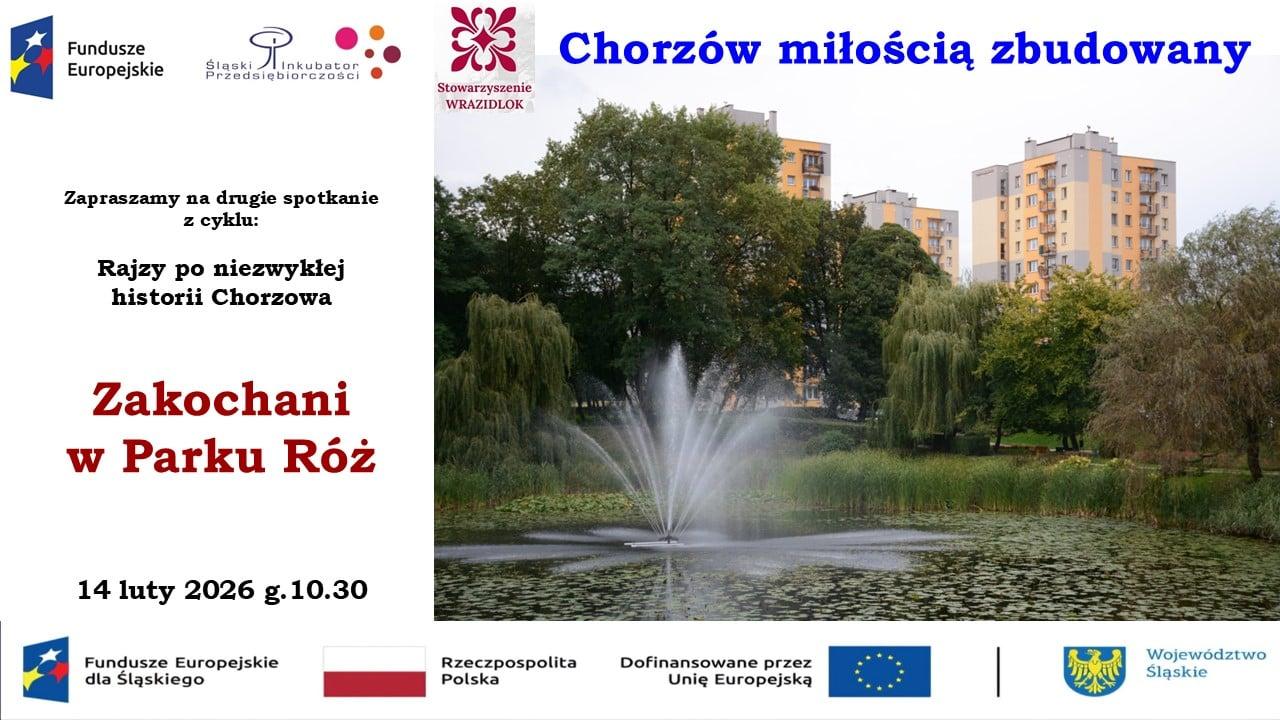 Fundusze Europejskie

Śląski Inkubator Przedsiębiorczości

Stowarzyszenie WRAZIDLOK

Chorzów miłością zbudowany

Zapraszamy na drugie spotkanie z cyklu:

Rajzy po niezwykłej historii Chorzowa

Zakochani w Parku Róż

14 luty 2026 g.10.30

Fundusze Europejskie dla Śląskiego

Rzeczpospolita Polska

Dofinansowane przez Unię Europejską

Województwo Śląskie